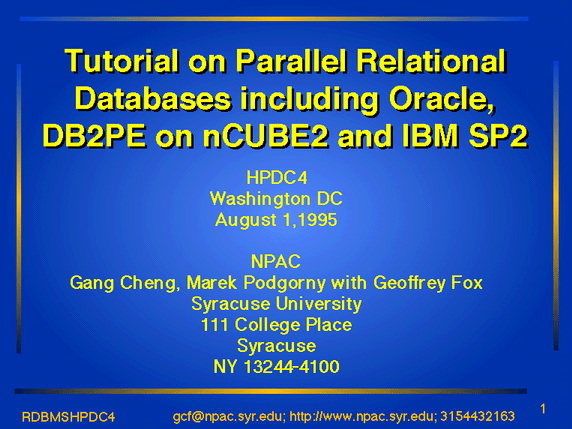 Tutorial on Parallel Relational Databases including Oracle, DB2PE on nCUBE2 and IBM SP2

HPDC4
Washington DC
August 1,1995

NPAC
Gang Cheng, Marek Podgorny with Geoffrey Fox
Syracuse University
111 College Place
Syracuse
NY 13244-4100

RDBMSHPDC4

gcf@npac.syr.edu; http://www.npac.syr.edu; 3154432163

1